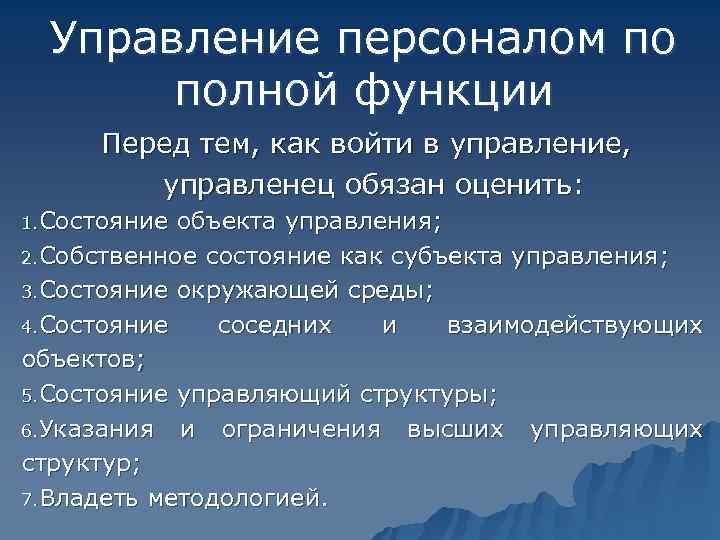 Управление персоналом по полной функции

Перед тем, как войти в управление, управленец обязан оценить:

1.Состояние объекта управления;
2.Собственное состояние как субъекта управления;
3.Состояние окружающей среды;
4.Состояние соседних и взаимодействующих объектов;
5.Состояние управляющий структуры;
6.Указания и ограничения высших управляющих структур;
7.Владеть методологией.